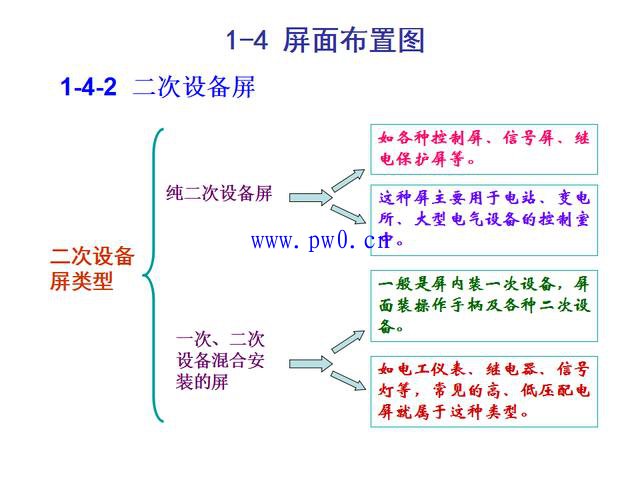 1-4 屏面布置图

1-4-2 二次设备屏

二次设备屏类型

纯二次设备屏

如各种控制屏、信号屏、继电保护屏等。

这种屏主要用于电站、变电所、大型电气设备的控制室中。

www.pw0.cn

一次、二次设备混合安装的屏

一般是屏内装一次设备，屏面装操作手柄及各种二次设备。

如电工仪表、继电器、信号灯等，常见的高、低压配电屏就属于这种类型。